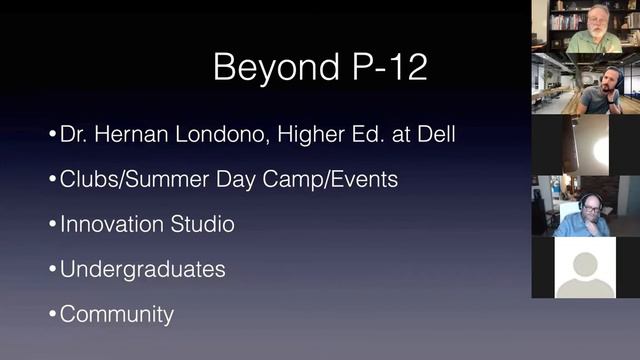 Beyond P-12

•Dr. Hernan Londono, Higher Ed. at Dell

•Clubs/Summer Day Camp/Events

•Innovation Studio

•Undergraduates

•Community